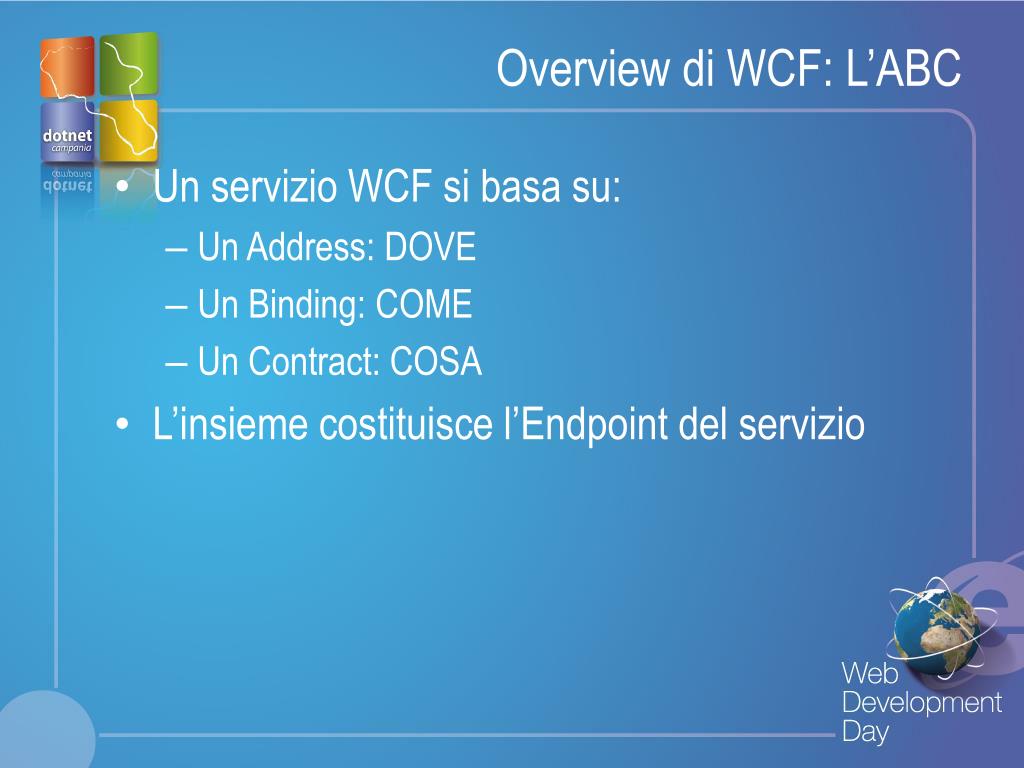 dotnet
campania

Overview di WCF: L’ABC

• Un servizio WCF si basa su:
– Un Address: DOVE
– Un Binding: COME
– Un Contract: COSA
• L’insieme costituisce l’Endpoint del servizio

Web
Development
Day